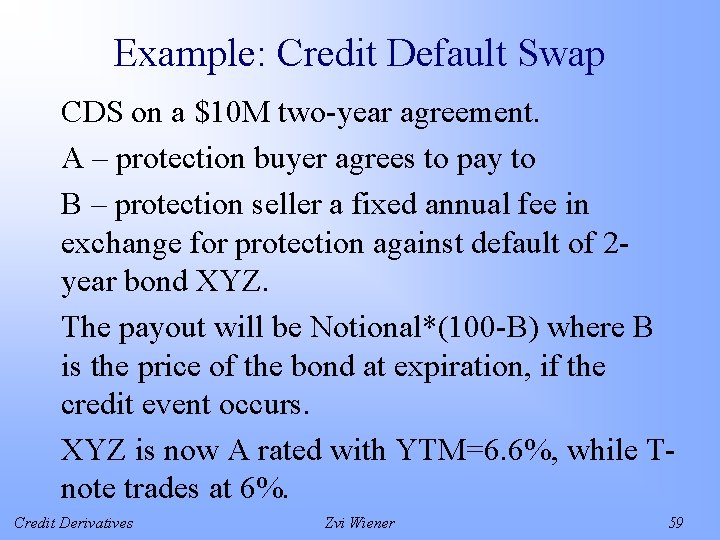 Example: Credit Default Swap

CDS on a \$10M two-year agreement.

A – protection buyer agrees to pay to

B – protection seller a fixed annual fee in exchange for protection against default of 2-year bond XYZ.

The payout will be Notional*(100-B) where B is the price of the bond at expiration, if the credit event occurs.

XYZ is now A rated with YTM=6.6%, while T-note trades at 6%.

Credit Derivatives

Zvi Wiener

59